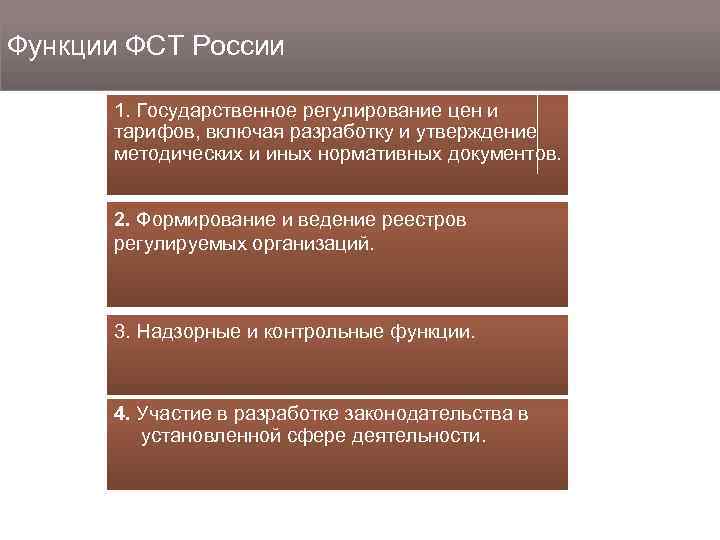 Функции ФСТ России

1. Государственное регулирование цен и тарифов, включая разработку и утверждение методических и иных нормативных документов.

2. Формирование и ведение реестров регулируемых организаций.

3. Надзорные и контрольные функции.

4. Участие в разработке законодательства в установленной сфере деятельности.